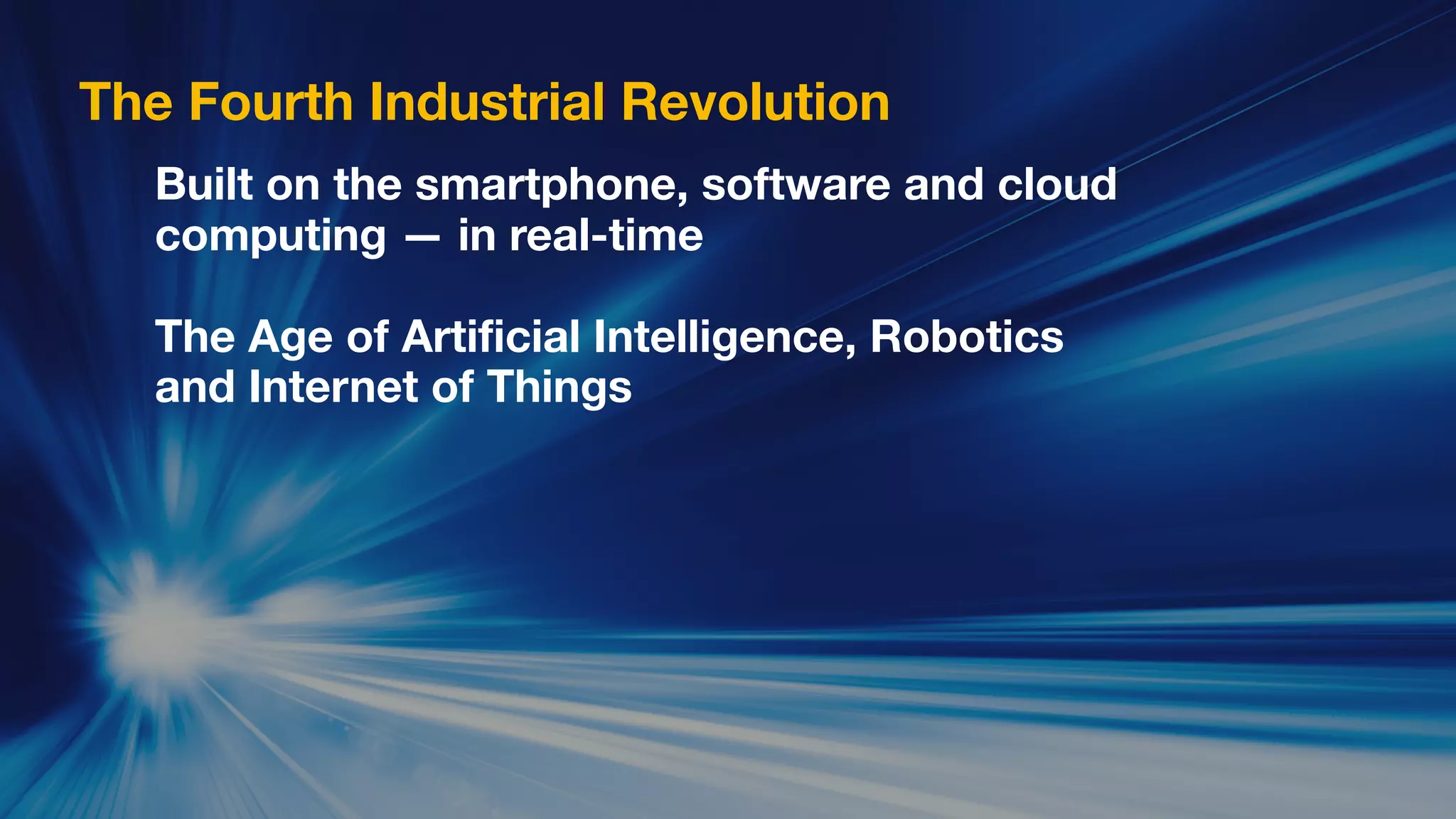 The Fourth Industrial Revolution

Built on the smartphone, software and cloud computing — in real-time

The Age of Artificial Intelligence, Robotics and Internet of Things